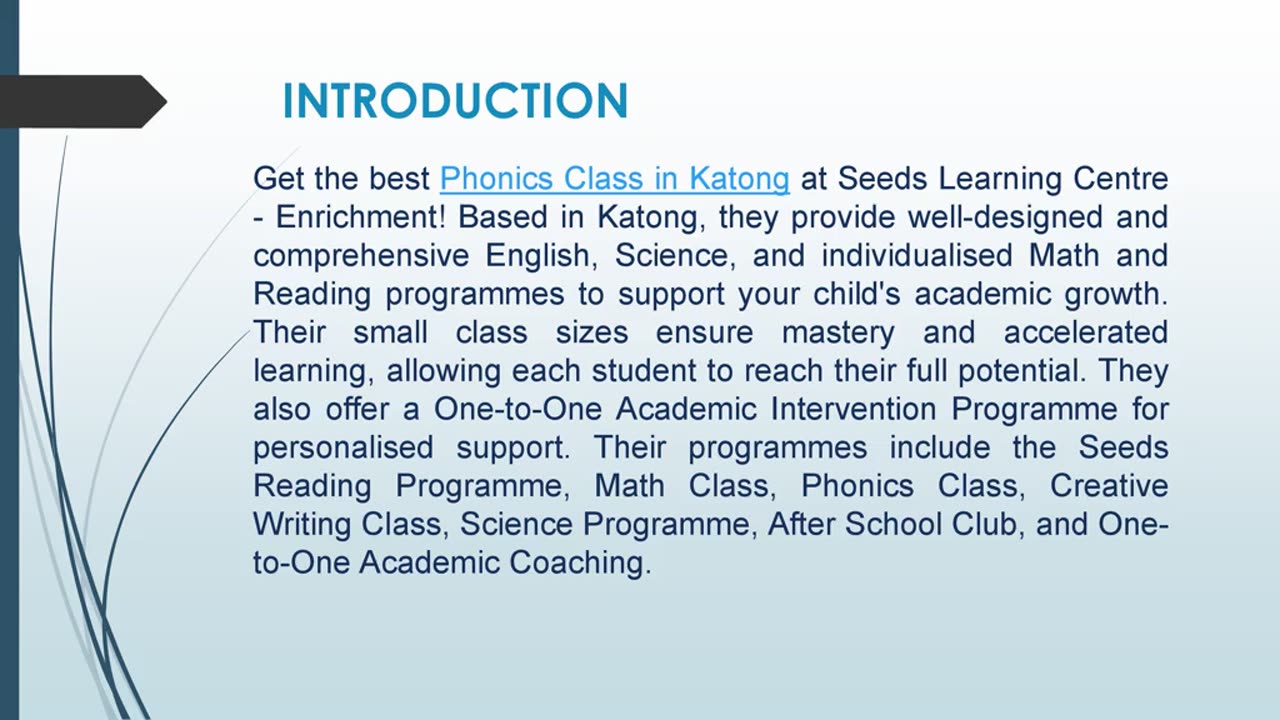 INTRODUCTION

Get the best Phonics Class in Katong at Seeds Learning Centre - Enrichment! Based in Katong, they provide well-designed and comprehensive English, Science, and individualised Math and Reading programmes to support your child's academic growth. Their small class sizes ensure mastery and accelerated learning, allowing each student to reach their full potential. They also offer a One-to-One Academic Intervention Programme for personalised support. Their programmes include the Seeds Reading Programme, Math Class, Phonics Class, Creative Writing Class, Science Programme, After School Club, and One-to-One Academic Coaching.